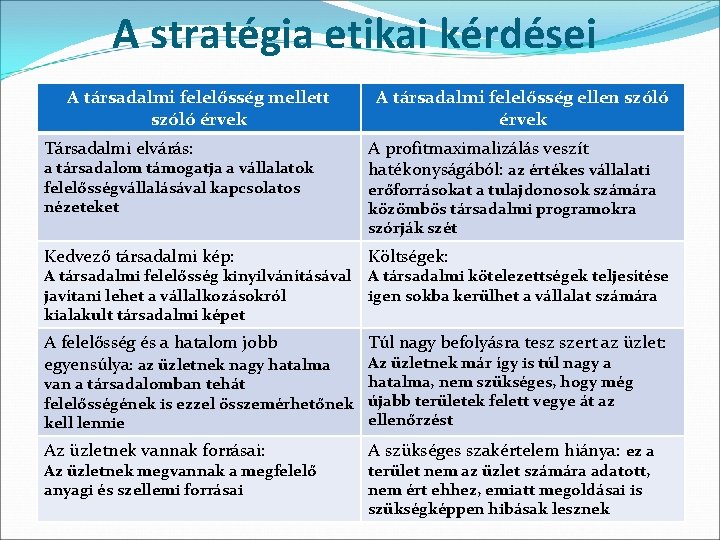 A stratégia etikai kérdései

| A társadalmi felelősség mellett szóló érvek | A társadalmi felelősség ellen szóló érvek |
|---|---|
| Társadalmi elvárás: a társadalom támogatja a vállalatok felelősségvállalásával kapcsolatos nézeteket | A profitmaximalizálás veszít hatékonyságából: az értékes vállalati erőforrásokat a tulajdonosok számára közömbös társadalmi programokra szórják szét |
| Kedvező társadalmi kép: A társadalmi felelősség kinyilvánításával javítani lehet a vállalkozásokról kialakult társadalmi képet | Költségek: A társadalmi kötelezettségek teljesítése igen sokba kerülhet a vállalat számára |
| A felelősség és a hatalom jobb egyensúlya: az üzletnek nagy hatalma van a társadalomban tehát felelősségének is ezzel összemérhetőnek kell lennie | Túl nagy befolyásra tesz szert az üzlet: Az üzletnek már így is túl nagy a hatalma, nem szükséges, hogy még újabb területek felett vegye át az ellenőrzést |
| Az üzletnek vannak forrásai: Az üzletnek megvannak a megfelelő anyagi és szellemi forrásai | A szükséges szakértelem hiánya: ez a terület nem az üzlet számára adatott, nem ért ehhez, emiatt megoldásai is szükségképpen hibásak lesznek |